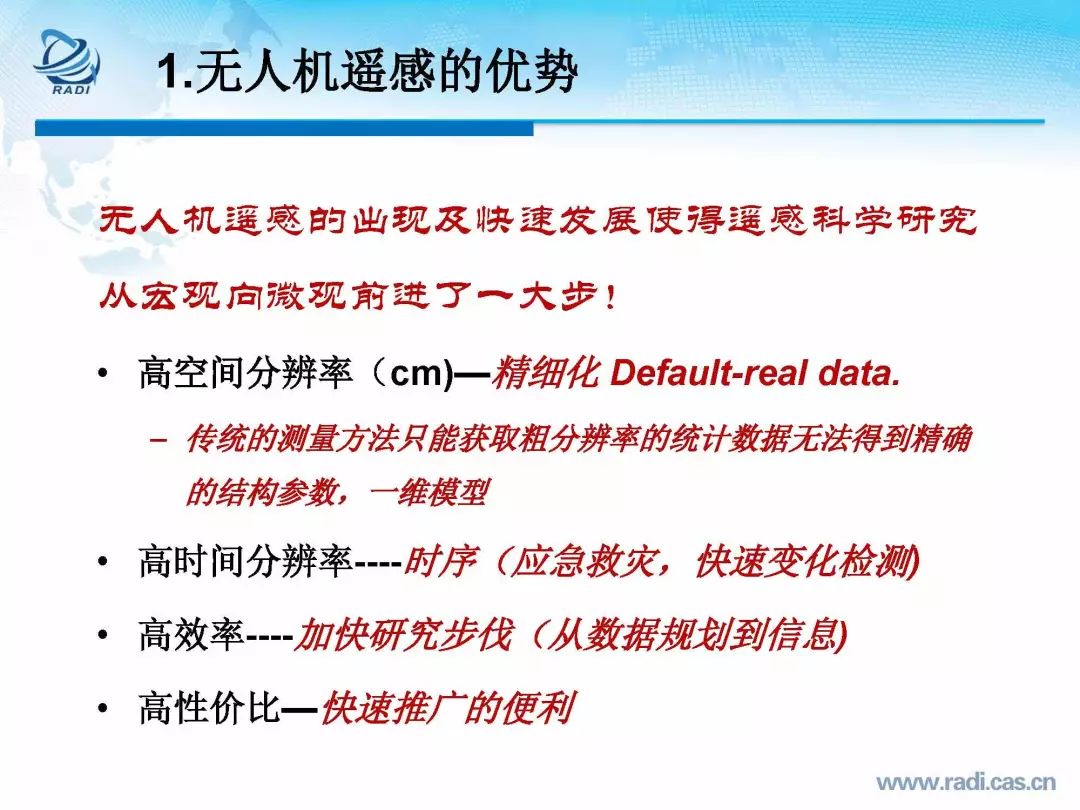 RADI

1.无人机遥感的优势

无人机遥感的出现及快速发展使得遥感科学研究从宏观向微观前进了一大步！

• 高空间分辨率（cm)—精细化 Default-real data.
  – 传统的测量方法只能获取粗分辨率的统计数据无法得到精确的结构参数，一维模型
• 高时间分辨率----时序（应急救灾，快速变化检测)
• 高效率----加快研究步伐（从数据规划到信息)
• 高性价比—快速推广的便利

www.radi.cas.cn